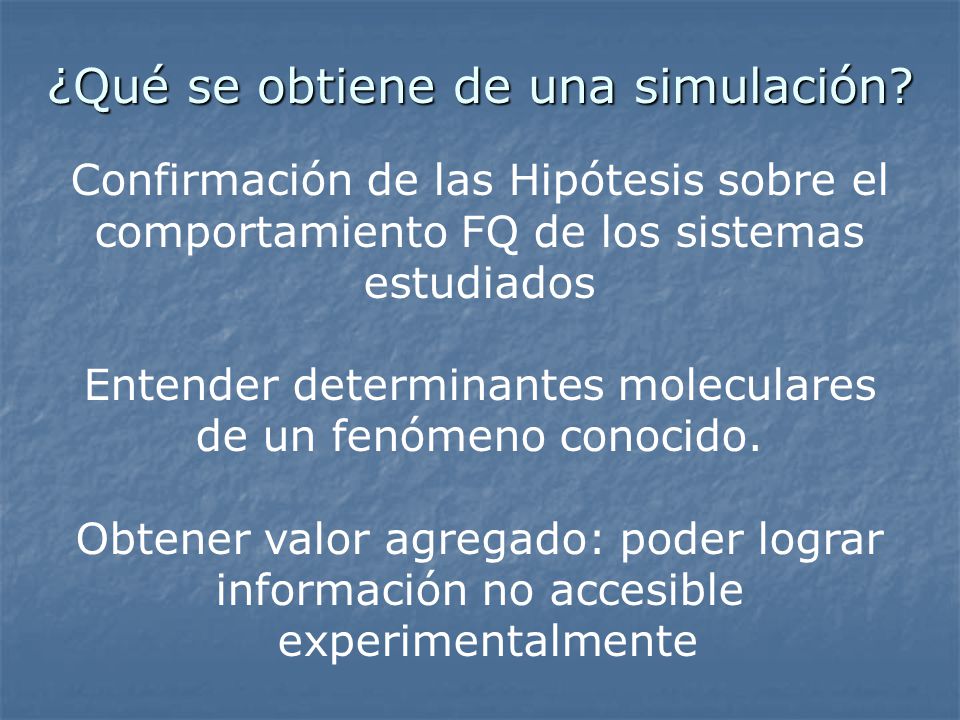 ¿Qué se obtiene de una simulación?

Confirmación de las Hipótesis sobre el comportamiento FQ de los sistemas estudiados

Entender determinantes moleculares de un fenómeno conocido.

Obtener valor agregado: poder lograr información no accesible experimentalmente